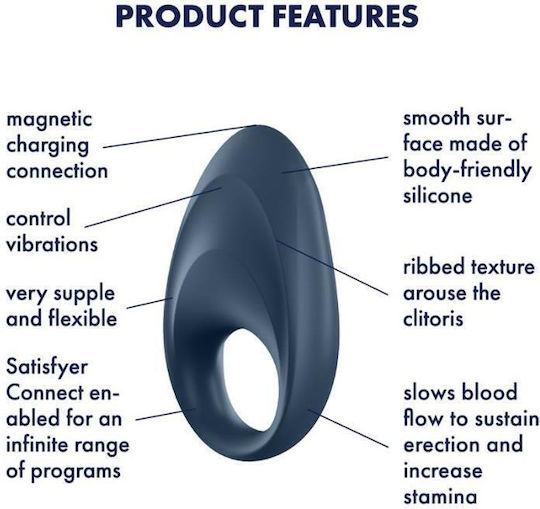 PRODUCT FEATURES

magnetic charging connection

control vibrations

very supple and flexible

Satisfyer Connect enabled for an infinite range of programs

smooth surface made of body-friendly silicone

ribbed texture arouse the clitoris

slows blood flow to sustain erection and increase stamina